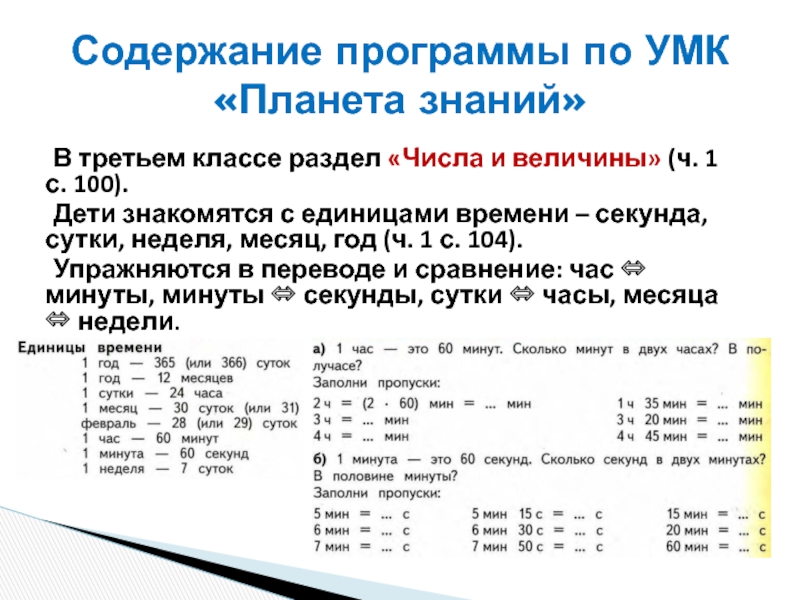 Содержание программы по УМК «Планета знаний»

В третьем классе раздел «Числа и величины» (ч. 1 с. 100).

Дети знакомятся с единицами времени – секунда, сутки, неделя, месяц, год (ч. 1 с. 104).

Упражняются в переводе и сравнение: час ⇔ минуты, минуты ⇔ секунды, сутки ⇔ часы, месяца ⇔ недели.

Единицы времени
1 год — 365 (или 366) суток
1 год — 12 месяцев
1 сутки — 24 часа
1 месяц — 30 суток (или 31)
февраль — 28 (или 29) суток
1 час — 60 минут
1 минута — 60 секунд
1 неделя — 7 суток

а) 1 час — это 60 минут. Сколько минут в двух часах? В получасе?
Заполни пропуски:
2 ч = (2 · 60) мин = ... мин
3 ч = ... мин
4 ч = ... мин
1 ч 35 мин = ... мин
3 ч 20 мин = ... мин
4 ч 45 мин = ... мин

б) 1 минута — это 60 секунд. Сколько секунд в двух минутах? В половине минуты?
Заполни пропуски:
5 мин = ... с
6 мин = ... с
7 мин = ... с
5 мин 15 с = ... с
6 мин 30 с = ... с
7 мин 50 с = ... с
15 мин = ... с
20 мин = ... с
60 мин = ... с